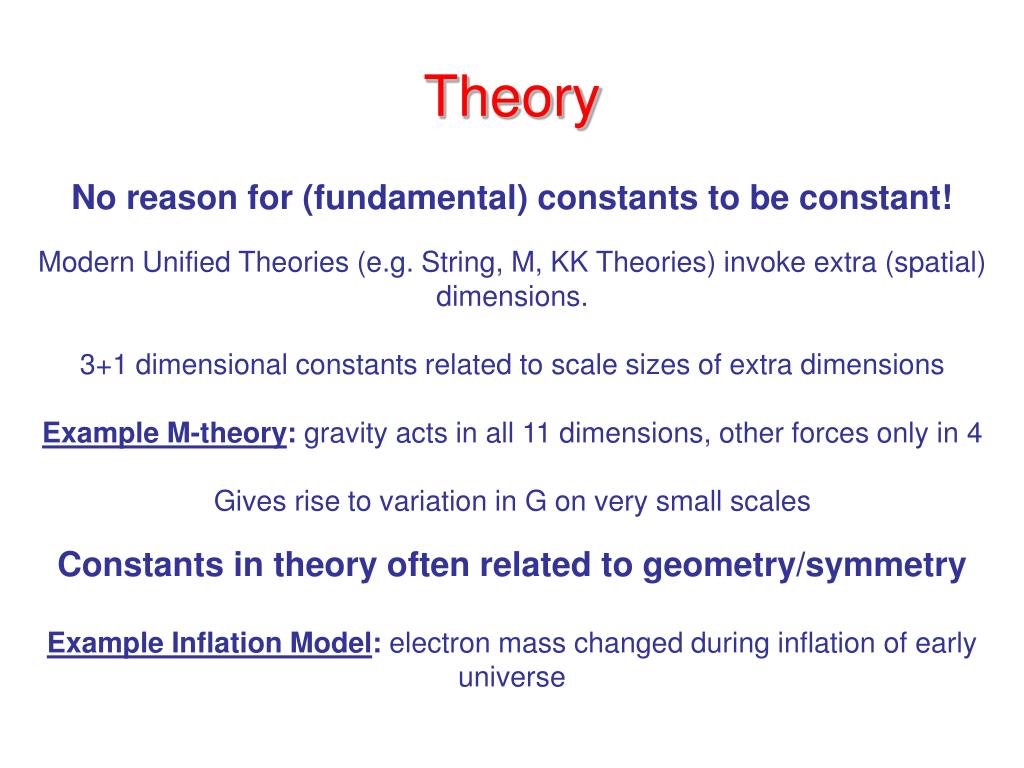 Theory

No reason for (fundamental) constants to be constant!

Modern Unified Theories (e.g. String, M, KK Theories) invoke extra (spatial) dimensions.

3+1 dimensional constants related to scale sizes of extra dimensions

Example M-theory: gravity acts in all 11 dimensions, other forces only in 4

Gives rise to variation in G on very small scales

Constants in theory often related to geometry/symmetry

Example Inflation Model: electron mass changed during inflation of early universe